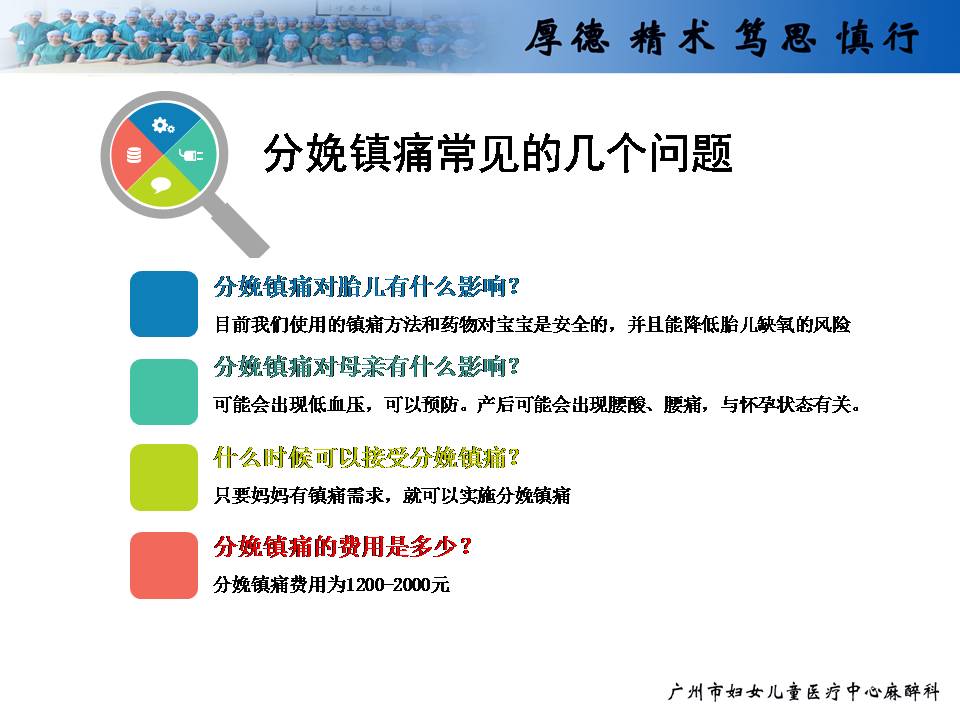 厚德 精术 笃思 慎行

分娩镇痛常见的几个问题

分娩镇痛对胎儿有什么影响？
目前我们使用的镇痛方法和药物对宝宝是安全的，并且能降低胎儿缺氧的风险

分娩镇痛对母亲有什么影响？
可能会出现低血压，可以预防。产后可能会出现腰酸、腰痛，与怀孕状态有关。

什么时候可以接受分娩镇痛？
只要妈妈有镇痛需求，就可以实施分娩镇痛

分娩镇痛的费用是多少？
分娩镇痛费用为1200-2000元

广州市妇女儿童医疗中心麻醉科